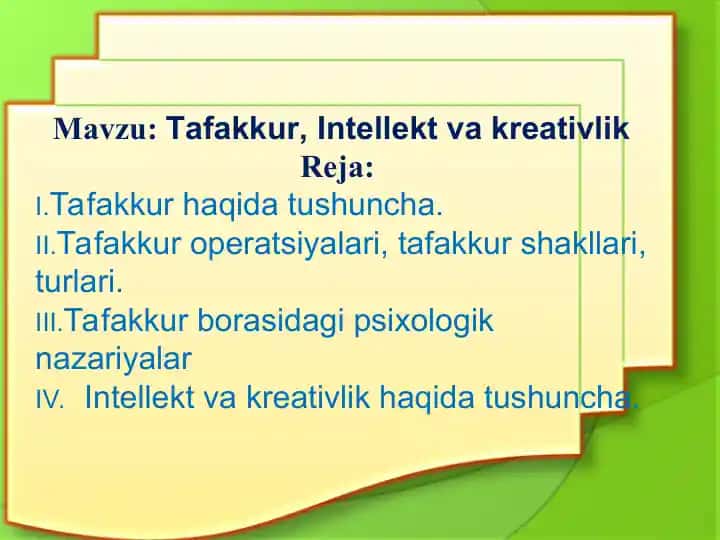 Mavzu: Tafakkur, Intellekt va kreativlik
Reja:
I.Tafakkur haqida tushuncha.
II.Tafakkur operatsiyalari, tafakkur shakllari, turlari.
III.Tafakkur borasidagi psixologik nazariyalar
IV. Intellekt va kreativlik haqida tushuncha.